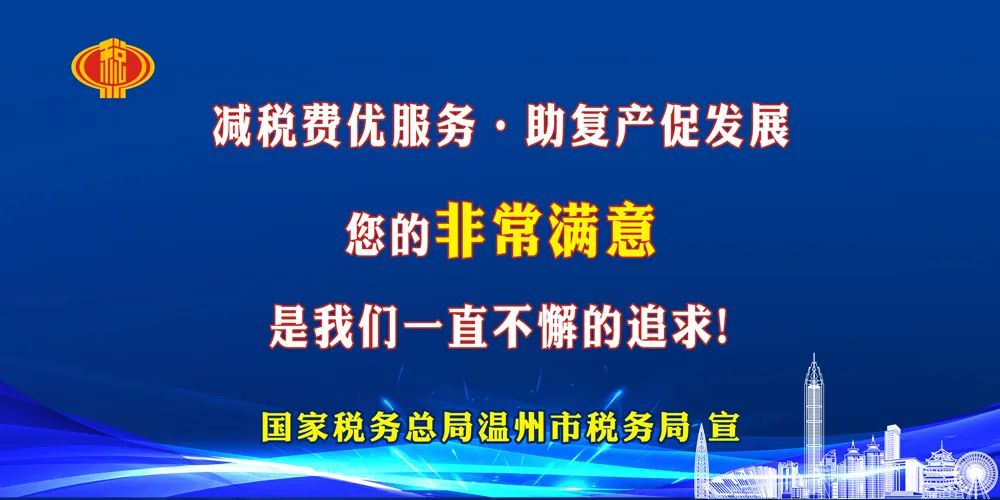 税

减税费优服务·助复产促发展

您的非常满意

是我们一直不懈的追求!

国家税务总局温州市税务局 宣